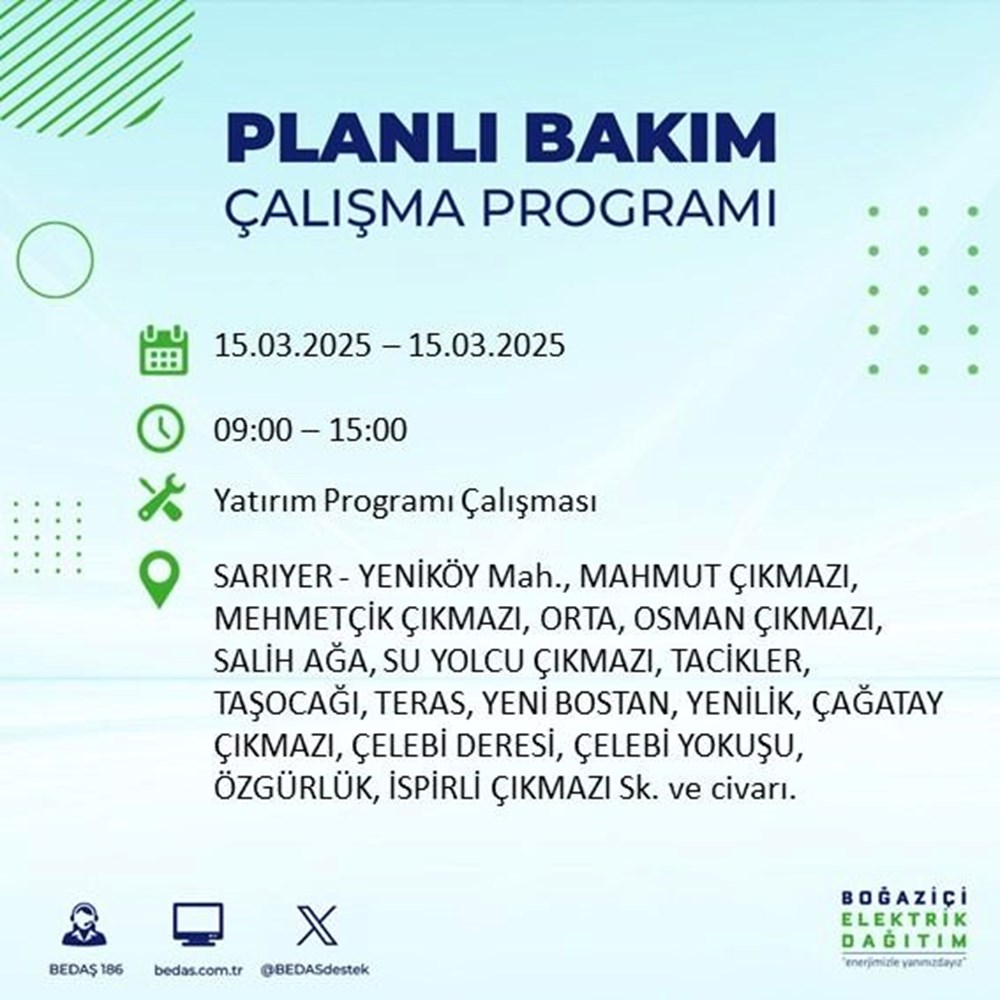 PLANLI BAKIM
ÇALIŞMA PROGRAMI

15.03.2025 – 15.03.2025

09:00 – 15:00

Yatırım Programı Çalışması

SARIYER - YENİKÖY Mah., MAHMUT ÇIKMAZI, MEHMETÇİK ÇIKMAZI, ORTA, OSMAN ÇIKMAZI, SALİH AĞA, SU YOLCU ÇIKMAZI, TACİKLER, TAŞOCAĞI, TERAS, YENİ BOSTAN, YENİLİK, ÇAĞATAY ÇIKMAZI, ÇELEBİ DERESİ, ÇELEBİ YOKUŞU, ÖZGÜRLÜK, İSPİRLİ ÇIKMAZI Sk. ve civarı.

BEDAŞ 186
bedas.com.tr
@BEDASdestek

BOĞAZİÇİ
ELEKTRİK
DAĞITIM
"enerjimizle yanınızdayız"